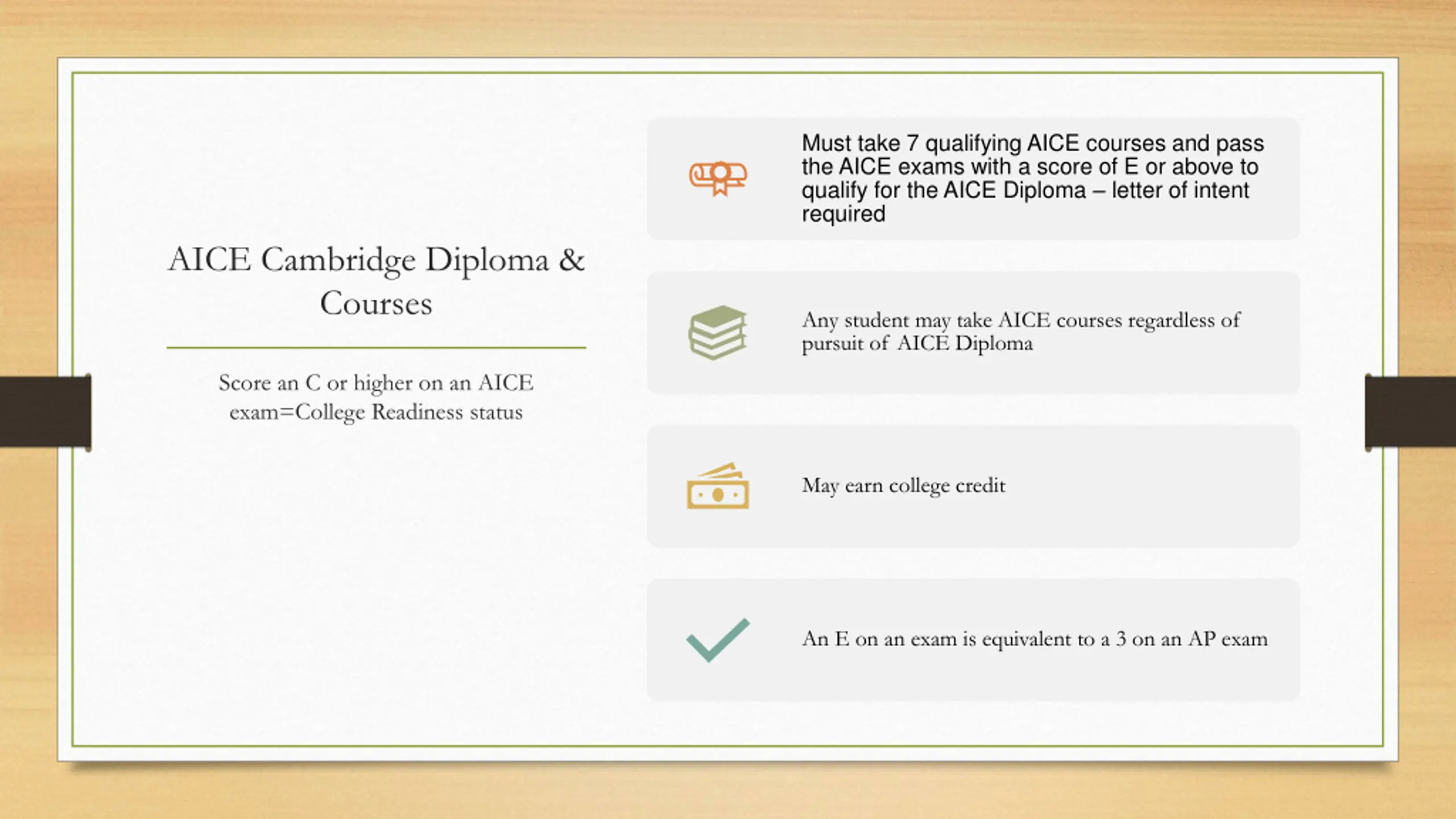 AICE Cambridge Diploma & Courses

Score an C or higher on an AICE exam=College Readiness status

Must take 7 qualifying AICE courses and pass the AICE exams with a score of E or above to qualify for the AICE Diploma – letter of intent required

Any student may take AICE courses regardless of pursuit of AICE Diploma

May earn college credit

An E on an exam is equivalent to a 3 on an AP exam